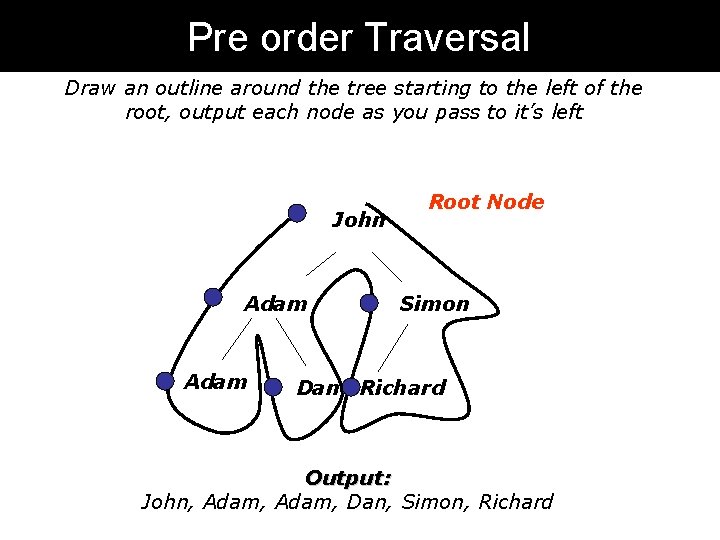 Pre order Traversal

Draw an outline around the tree starting to the left of the root, output each node as you pass to it's left

Root Node

John

Adam

Simon

Adam

Dan

Richard

Output:
John, Adam, Adam, Dan, Simon, Richard